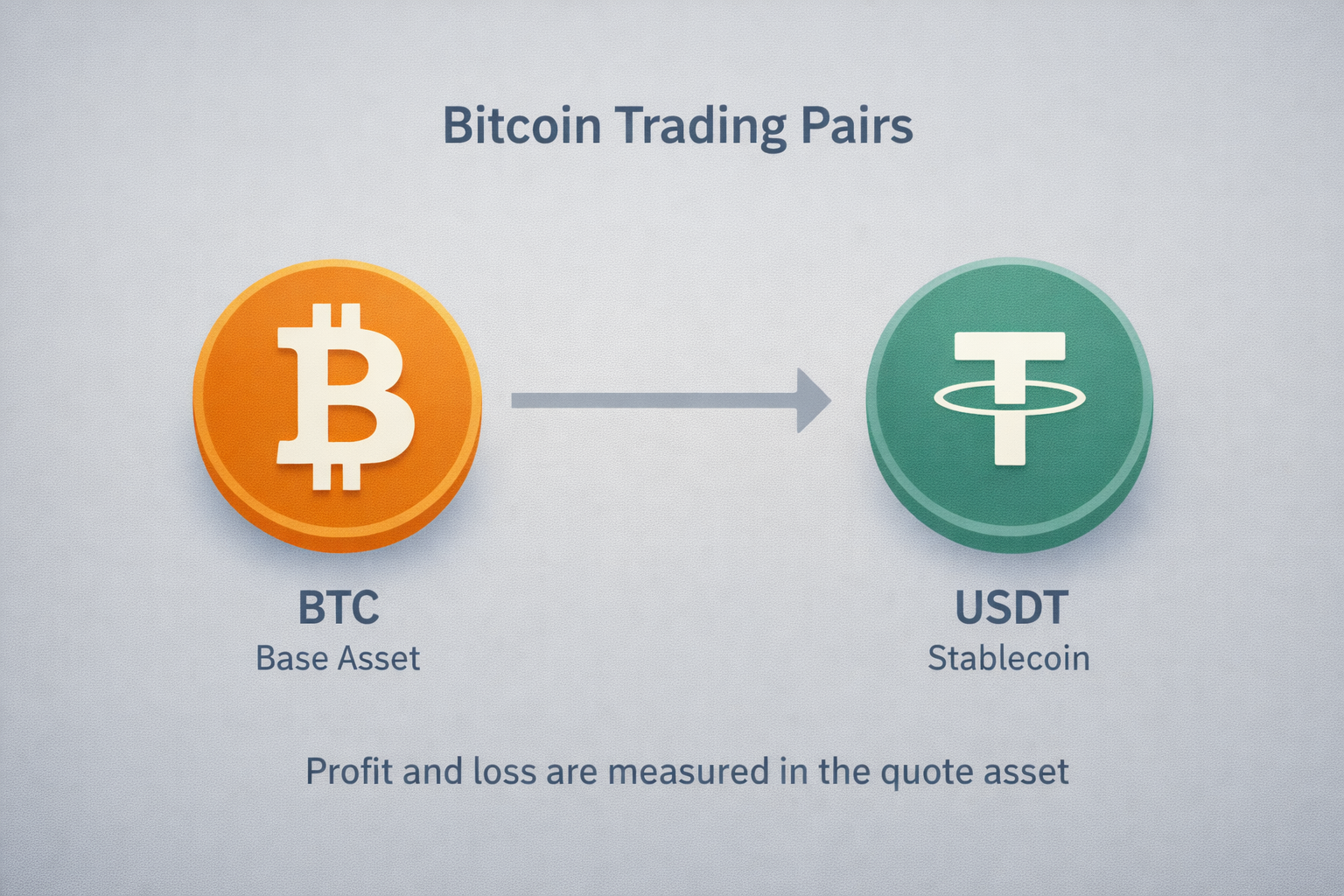 Bitcoin Trading Pairs

BTC
Base Asset

USDT
Stablecoin

Profit and loss are measured in the quote asset